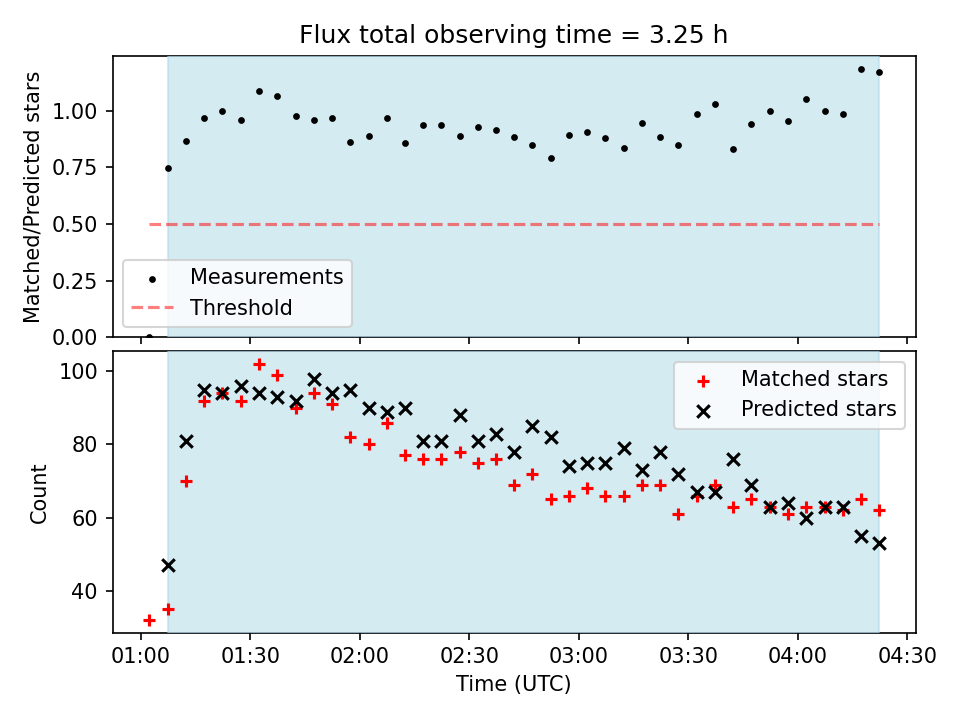 Flux total observing time = 3.25 h

Matched/Predicted stars

1.00
0.75
0.50
0.25
0.00

Measurements
Threshold

Count

100
80
60
40

Matched stars
Predicted stars

01:00 01:30 02:00 02:30 03:00 03:30 04:00 04:30

Time (UTC)